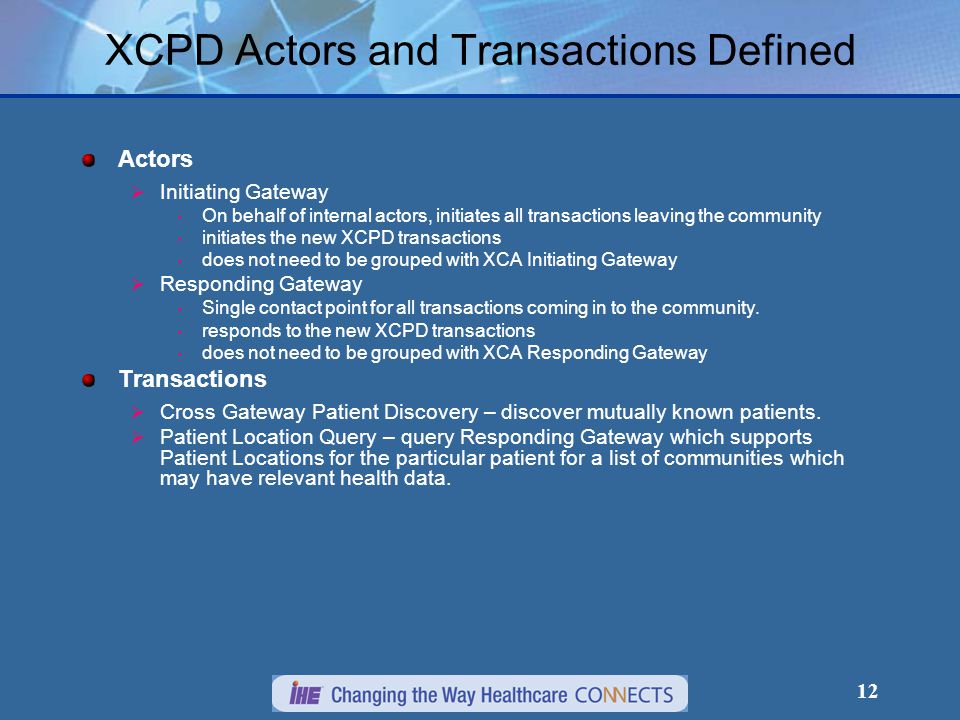 XCPD Actors and Transactions Defined

Actors

Initiating Gateway

On behalf of internal actors, initiates all transactions leaving the community

initiates the new XCPD transactions

does not need to be grouped with XCA Initiating Gateway

Responding Gateway

Single contact point for all transactions coming in to the community.

responds to the new XCPD transactions

does not need to be grouped with XCA Responding Gateway

Transactions

Cross Gateway Patient Discovery – discover mutually known patients.

Patient Location Query – query Responding Gateway which supports Patient Locations for the particular patient for a list of communities which may have relevant health data.

IHE Changing the Way Healthcare CONNECTS

12